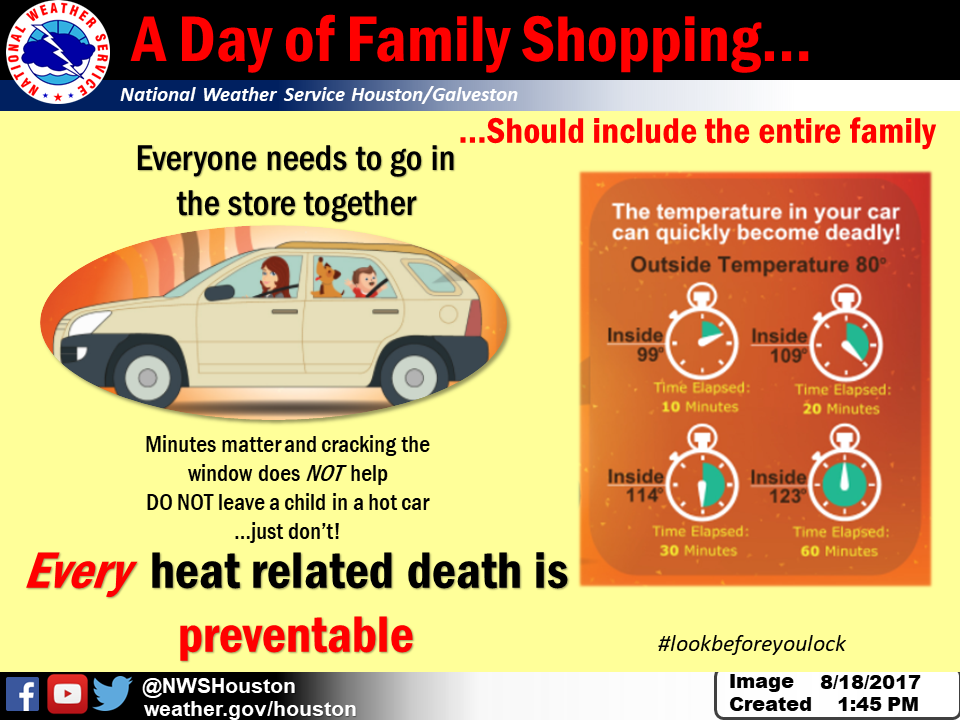 NATIONAL WEATHER SERVICE

A Day of Family Shopping...

National Weather Service Houston/Galveston

...Should include the entire family

Everyone needs to go in the store together

Minutes matter and cracking the window does NOT help
DO NOT leave a child in a hot car
...just don't!

Every heat related death is preventable

The temperature in your car can quickly become deadly!

Outside Temperature 80°

Inside 99°
Time Elapsed: 10 Minutes

Inside 109°
Time Elapsed: 20 Minutes

Inside 114°
Time Elapsed: 30 Minutes

Inside 123°
Time Elapsed: 60 Minutes

#lookbeforeyoulock

@NWSHouston
weather.gov/houston

Image Created 8/18/2017 1:45 PM